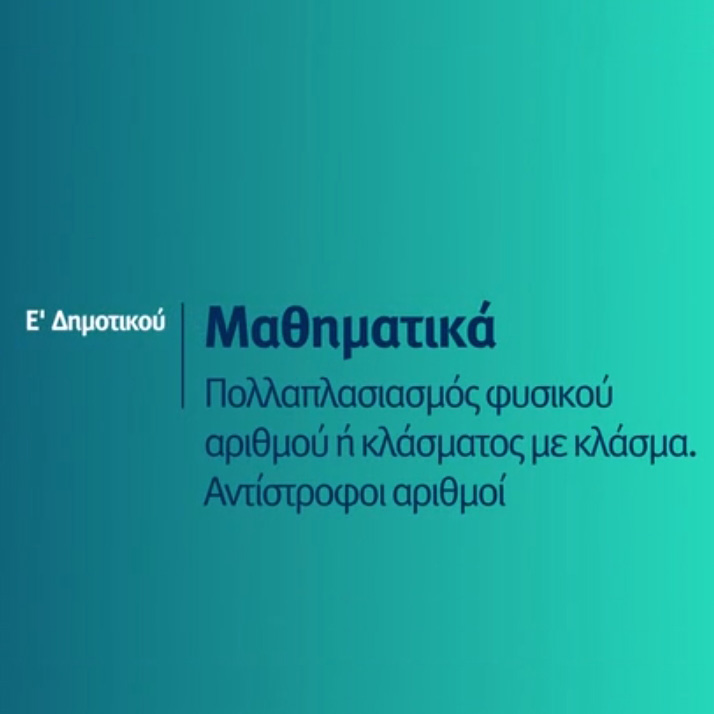 Ε' Δημοτικού

Μαθηματικά

Πολλαπλασιασμός φυσικού αριθμού ή κλάσματος με κλάσμα. Αντίστροφοι αριθμοί